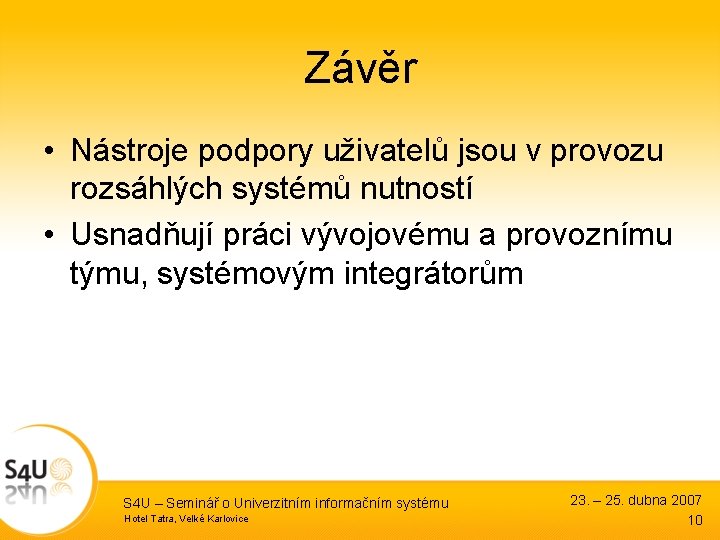 Závěr

• Nástroje podpory uživatelů jsou v provozu rozsáhlých systémů nutností

• Usnadňují práci vývojovému a provoznímu týmu, systémovým integrátorům

S4U

S4U – Seminář o Univerzitním informačním systému
Hotel Tatra, Velké Karlovice

23. – 25. dubna 2007
10